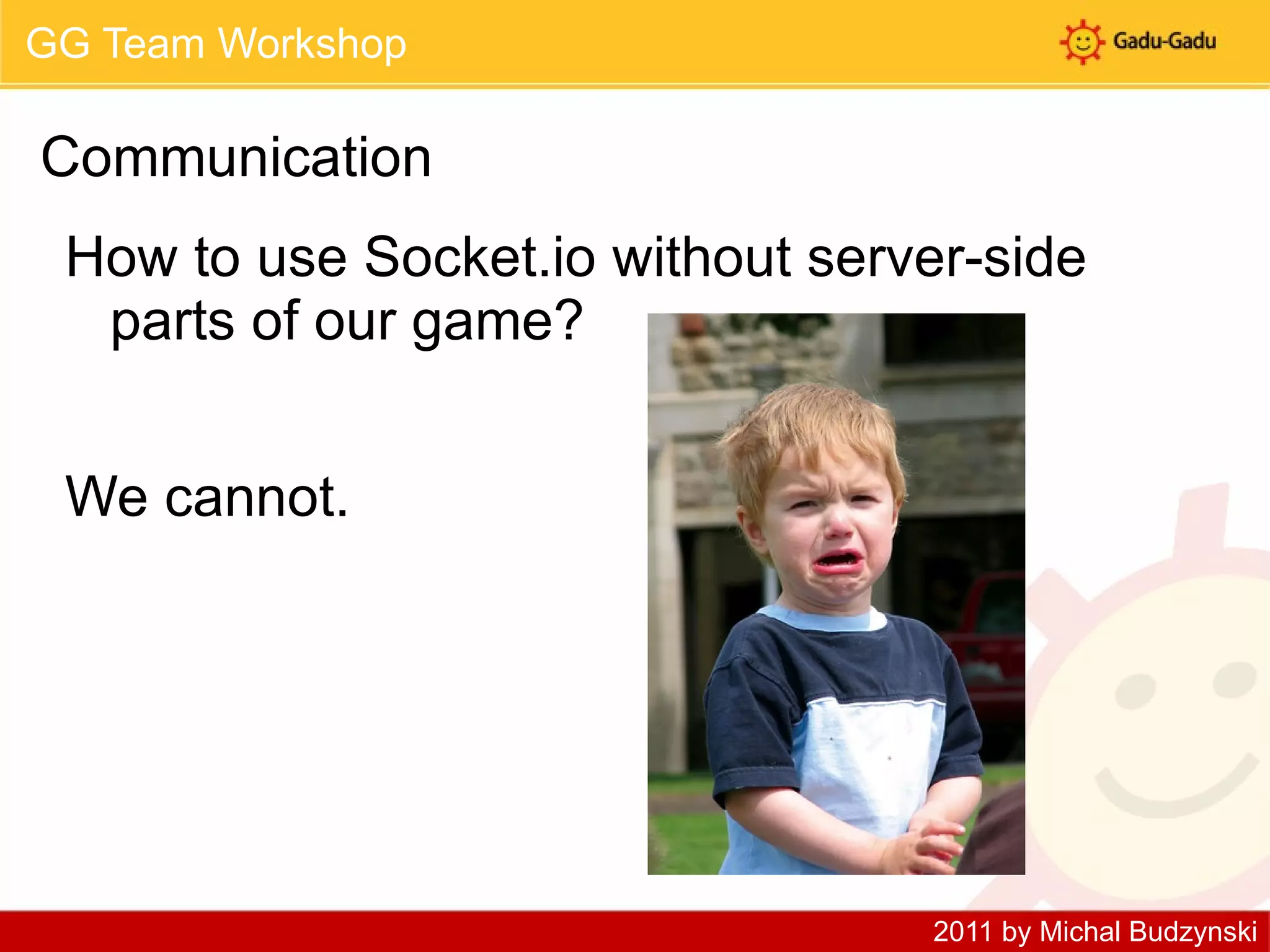 GG Team Workshop

Gadu-Gadu

Communication

How to use Socket.io without server-side parts of our game?

We cannot.

2011 by Michal Budzynski